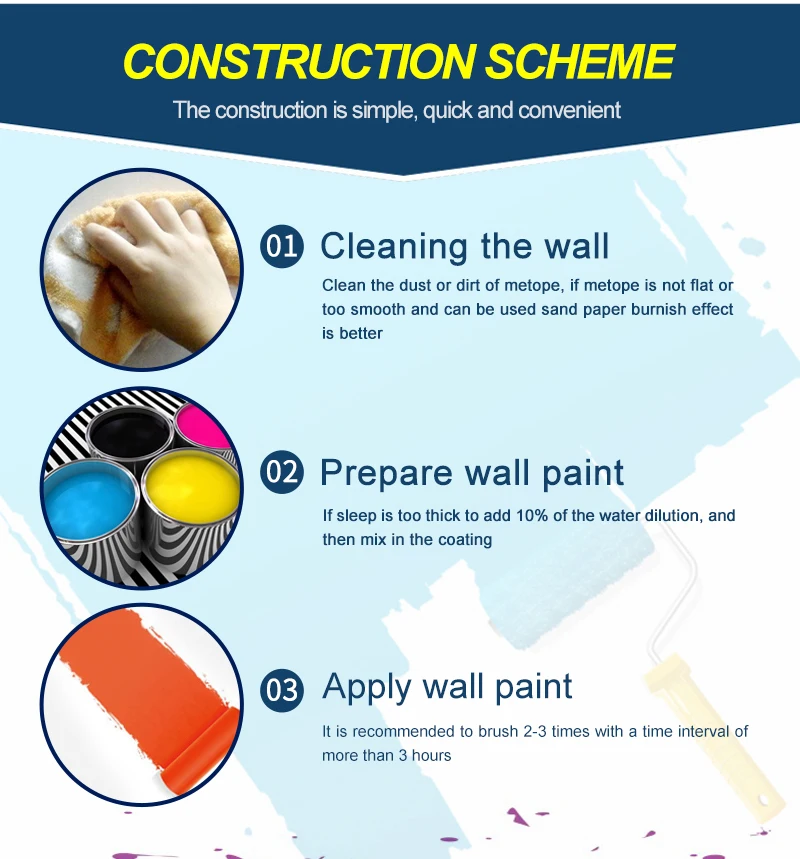 CONSTRUCTION SCHEME

The construction is simple, quick and convenient

01 Cleaning the wall

Clean the dust or dirt of metope, if metope is not flat or too smooth and can be used sand paper burnish effect is better

02 Prepare wall paint

If sleep is too thick to add 10% of the water dilution, and then mix in the coating

03 Apply wall paint

It is recommended to brush 2-3 times with a time interval of more than 3 hours